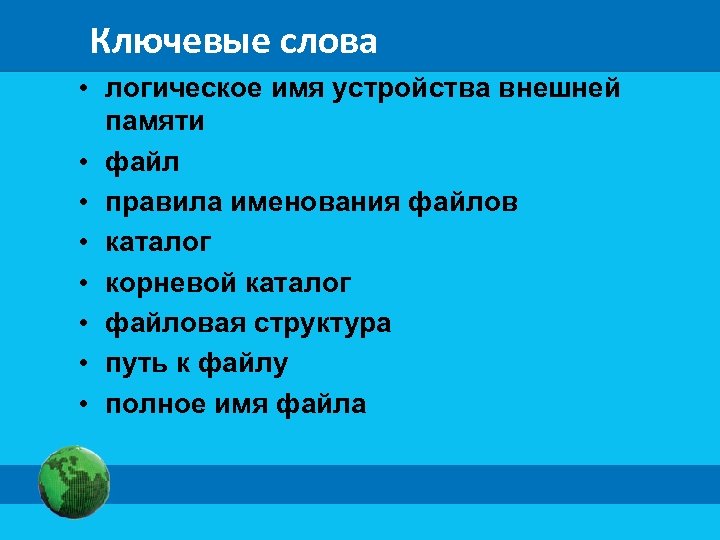 Ключевые слова

• логическое имя устройства внешней памяти
• файл
• правила именования файлов
• каталог
• корневой каталог
• файловая структура
• путь к файлу
• полное имя файла